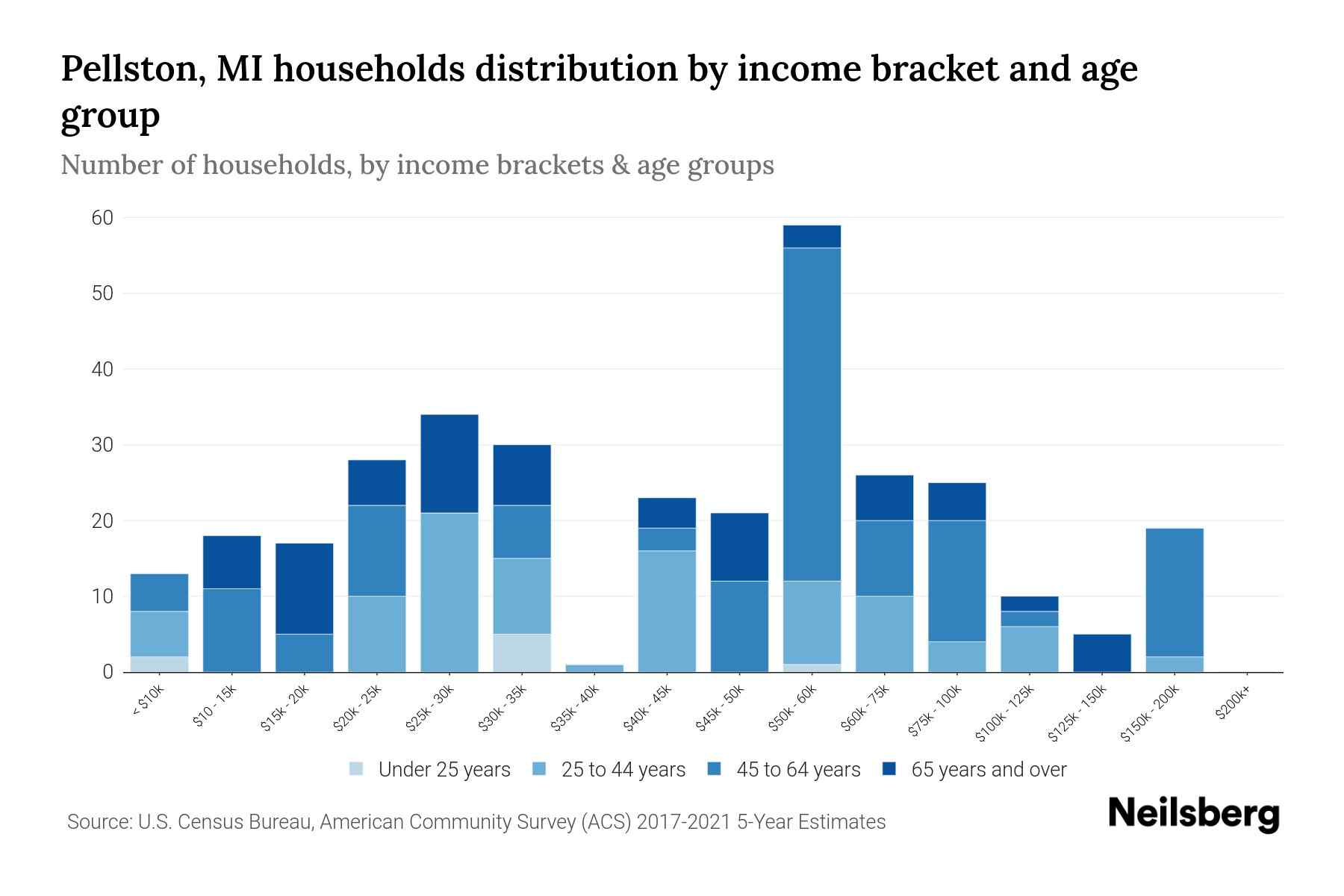 Pellston, MI households distribution by income bracket and age group

Number of households, by income brackets & age groups

60
50
40
30
20
10
0

< $10k
$10 - 15k
$15k - 20k
$20k - 25k
$25k - 30k
$30k - 35k
$35k - 40k
$40k - 45k
$45k - 50k
$50k - 60k
$60k - 75k
$75k - 100k
$100k - 125k
$125k - 150k
$150k - 200k
$200k+

Under 25 years
25 to 44 years
45 to 64 years
65 years and over

Source: U.S. Census Bureau, American Community Survey (ACS) 2017-2021 5-Year Estimates

Neilsberg